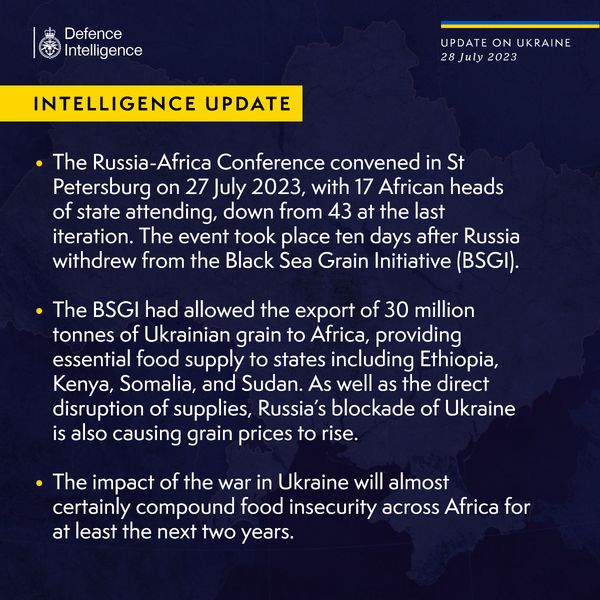 Defence Intelligence

UPDATE ON UKRAINE
28 July 2023

INTELLIGENCE UPDATE

• The Russia-Africa Conference convened in St Petersburg on 27 July 2023, with 17 African heads of state attending, down from 43 at the last iteration. The event took place ten days after Russia withdrew from the Black Sea Grain Initiative (BSGI).

• The BSGI had allowed the export of 30 million tonnes of Ukrainian grain to Africa, providing essential food supply to states including Ethiopia, Kenya, Somalia, and Sudan. As well as the direct disruption of supplies, Russia's blockade of Ukraine is also causing grain prices to rise.

• The impact of the war in Ukraine will almost certainly compound food insecurity across Africa for at least the next two years.